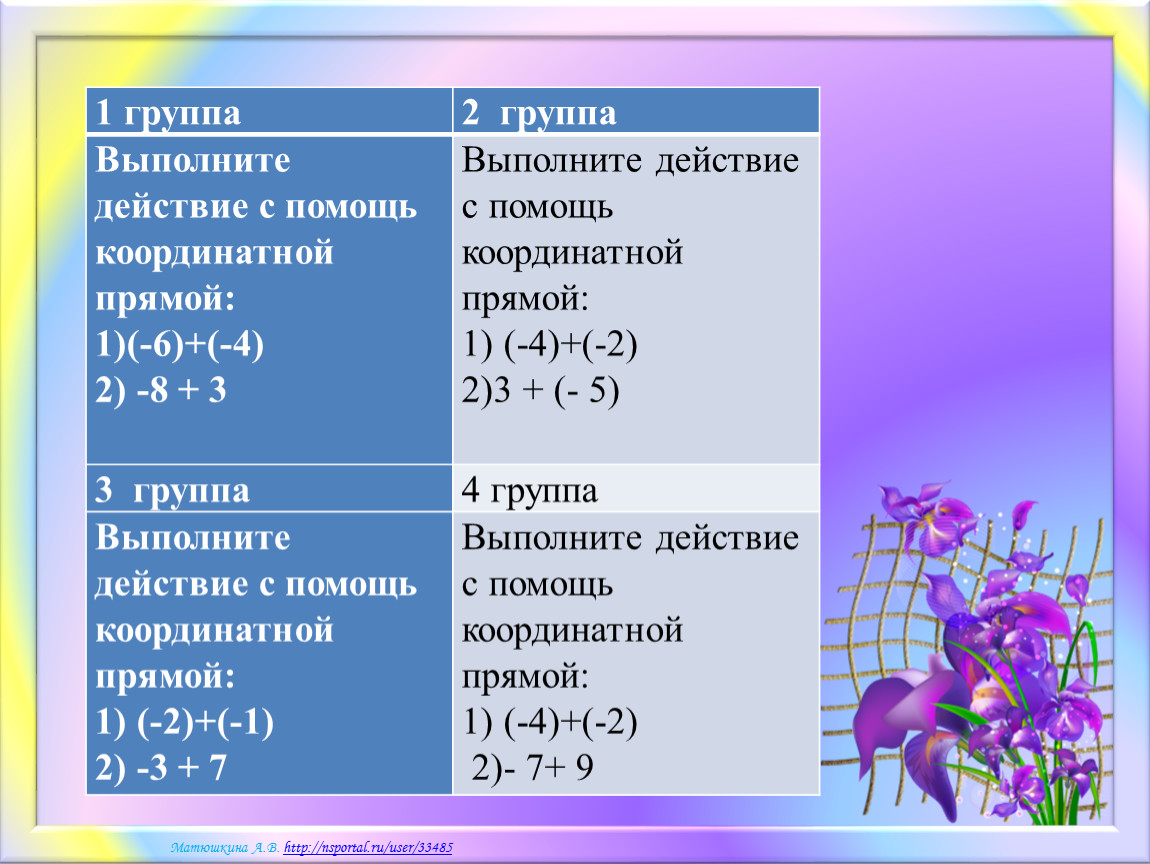 | 1 группа | 2 группа |
|---|---|
| Выполните действие с помощь координатной прямой: 1)(-6)+(-4) 2) -8 + 3 | Выполните действие с помощь координатной прямой: 1) (-4)+(-2) 2)3 + (- 5) |
| 3 группа | 4 группа |
| Выполните действие с помощь координатной прямой: 1) (-2)+(-1) 2) -3 + 7 | Выполните действие с помощь координатной прямой: 1) (-4)+(-2) 2)- 7+ 9 |

Матюшкина А.В. http://nsportal.ru/user/33485